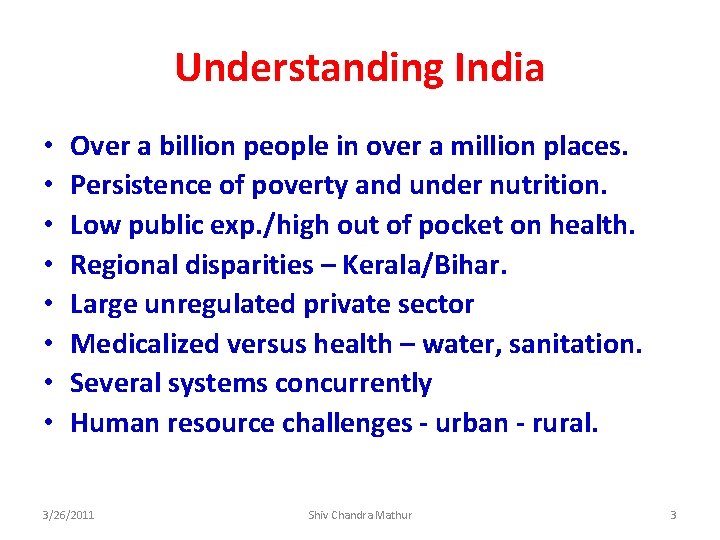 Understanding India

• Over a billion people in over a million places.
• Persistence of poverty and under nutrition.
• Low public exp./high out of pocket on health.
• Regional disparities – Kerala/Bihar.
• Large unregulated private sector
• Medicalized versus health – water, sanitation.
• Several systems concurrently
• Human resource challenges - urban - rural.

3/26/2011 Shiv Chandra Mathur 3